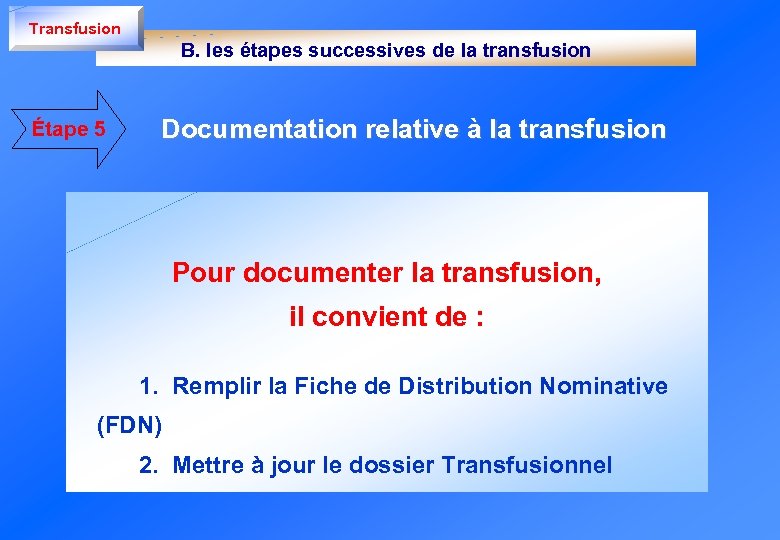 Transfusion

B. les étapes successives de la transfusion

Étape 5

Documentation relative à la transfusion

Pour documenter la transfusion, il convient de :

1. Remplir la Fiche de Distribution Nominative (FDN)

2. Mettre à jour le dossier Transfusionnel